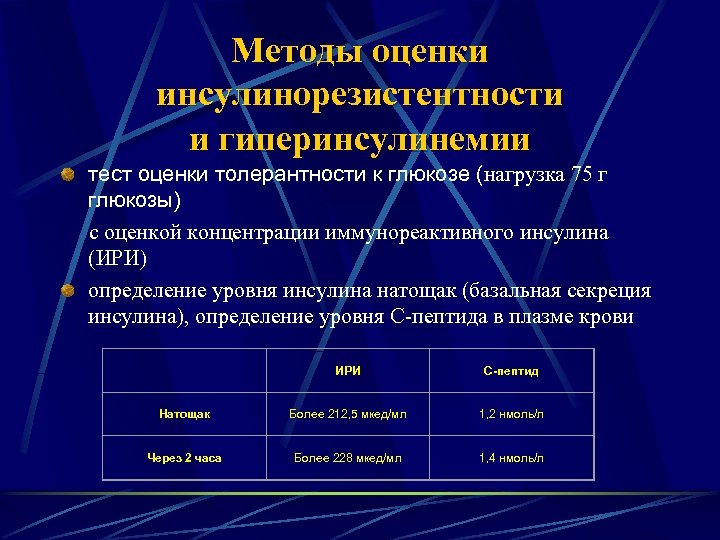 Методы оценки инсулинорезистентности и гиперинсулинемии

тест оценки толерантности к глюкозе (нагрузка 75 г глюкозы)

с оценкой концентрации иммунореактивного инсулина (ИРИ)

определение уровня инсулина натощак (базальная секреция инсулина), определение уровня С-пептида в плазме крови

|  | ИРИ | С-пептид |
|---|---|---|
| Натощак | Более 212,5 мкед/мл | 1,2 нмоль/л |
| Через 2 часа | Более 228 мкед/мл | 1,4 нмоль/л |